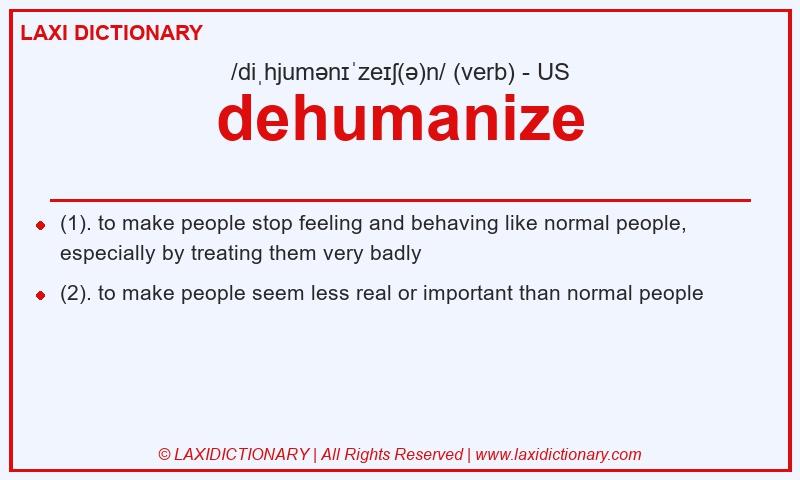 LAXI DICTIONARY

/diˌhjumənɪˈzeɪʃ(ə)n/ (verb) - US

dehumanize

- (1). to make people stop feeling and behaving like normal people, especially by treating them very badly
- (2). to make people seem less real or important than normal people

© LAXIDICTIONARY | All Rights Reserved | www.laxidictionary.com